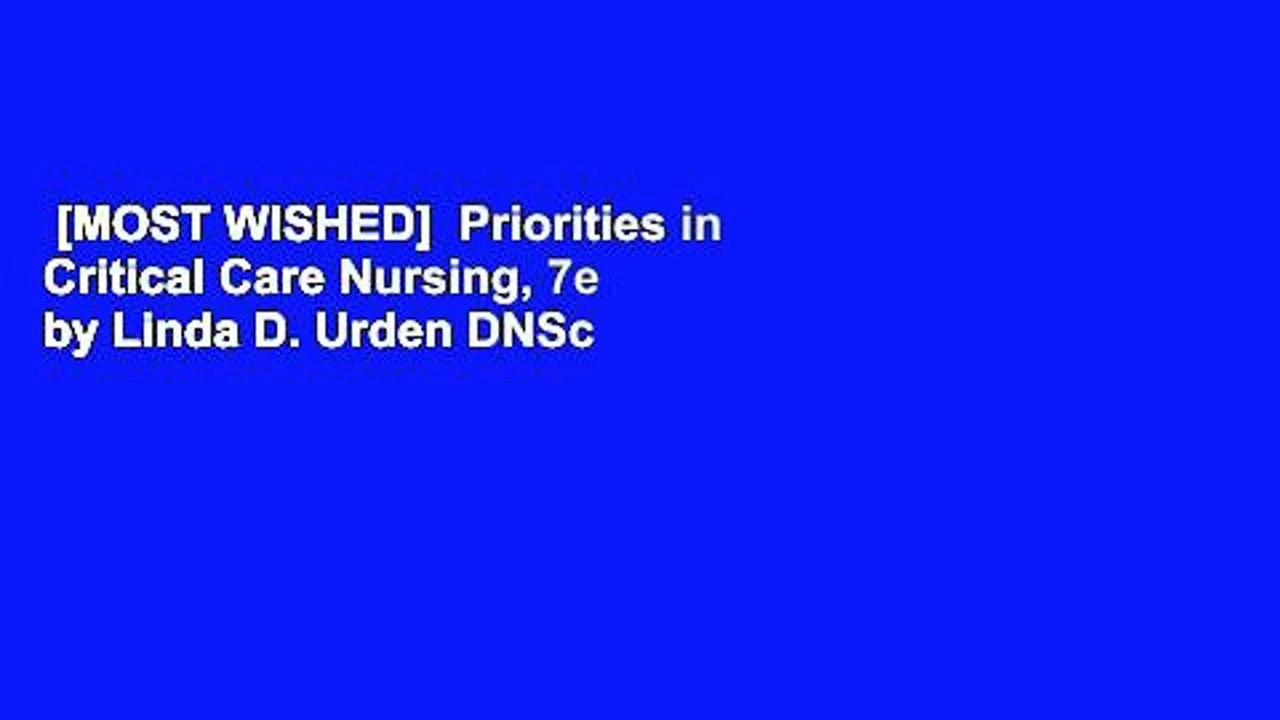 [MOST WISHED] Priorities in Critical Care Nursing, 7e by Linda D. Urden DNSc